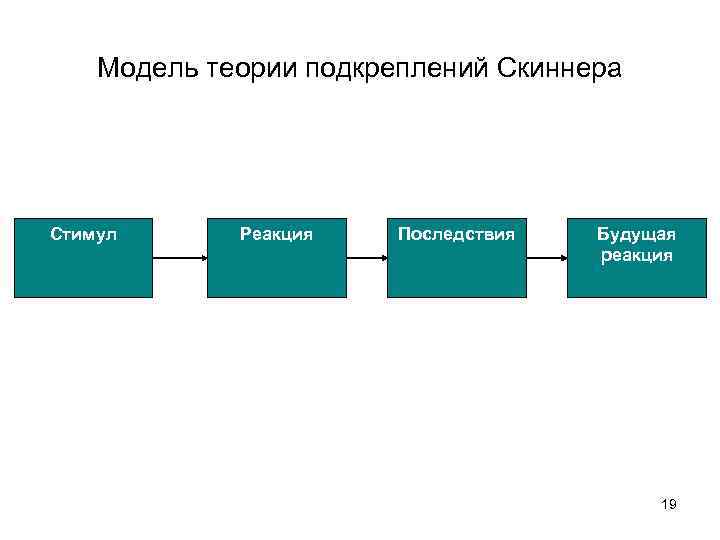 Модель теории подкреплений Скиннера

Стимул

Реакция

Последствия

Будущая реакция

19